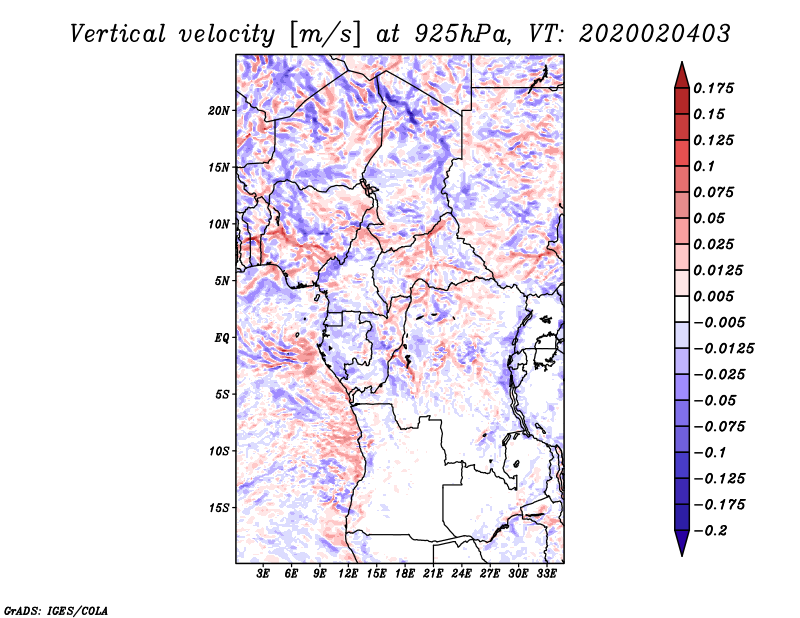 Vertical velocity [m/s] at 925hPa, VT: 2020020403

20N
15N
10N
5N
EQ
5S
10S
15S

3E 6E 9E 12E 15E 18E 21E 24E 27E 30E 33E

0.175
0.15
0.125
0.1
0.075
0.05
0.025
0.0125
0.005
−0.005
−0.0125
−0.025
−0.05
−0.075
−0.1
−0.125
−0.175
−0.2

GrADS: IGES/COLA